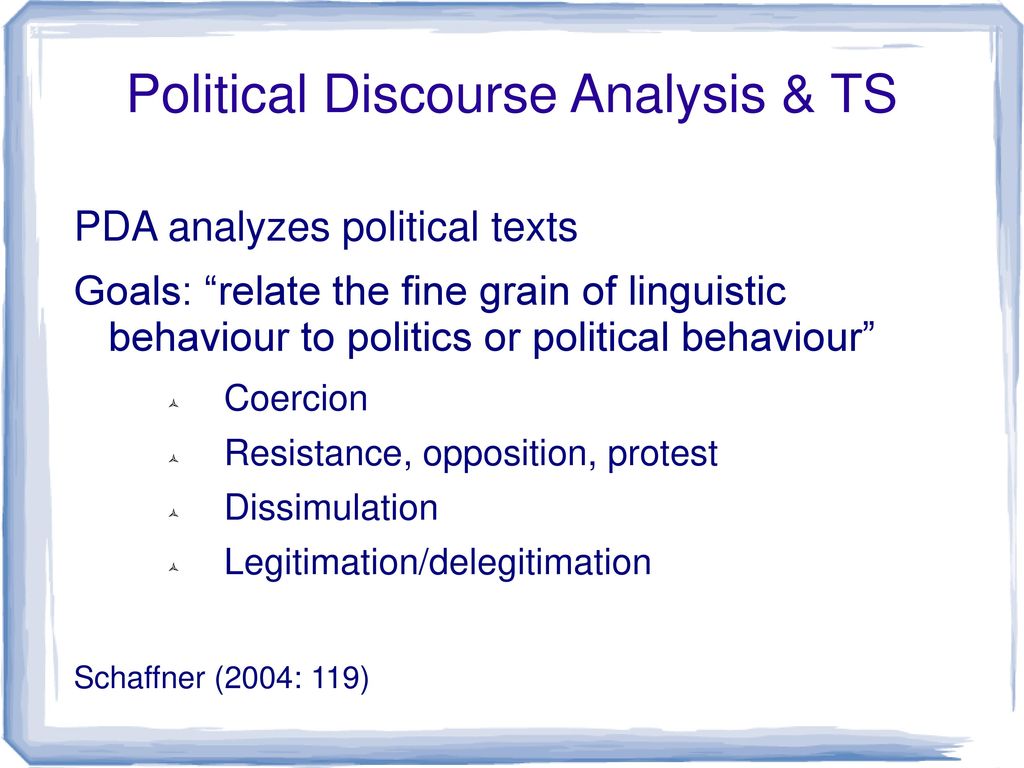 Political Discourse Analysis & TS

PDA analyzes political texts

Goals: “relate the fine grain of linguistic behaviour to politics or political behaviour”

Coercion

Resistance, opposition, protest

Dissimulation

Legitimation/delegitimation

Schaffner (2004: 119)